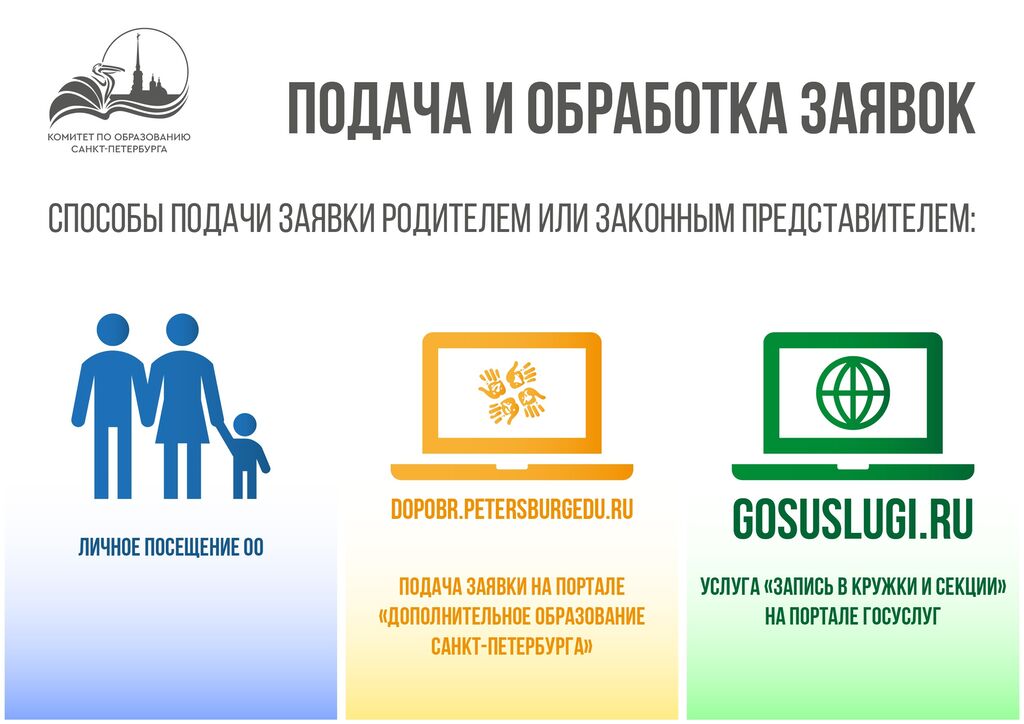 КОМИТЕТ ПО ОБРАЗОВАНИЮ САНКТ-ПЕТЕРБУРГА

ПОДАЧА И ОБРАБОТКА ЗАЯВОК

СПОСОБЫ ПОДАЧИ ЗАЯВКИ РОДИТЕЛЕМ ИЛИ ЗАКОННЫМ ПРЕДСТАВИТЕЛЕМ:

ЛИЧНОЕ ПОСЕЩЕНИЕ ОО

DOPOBR.PETERSBURGEDU.RU

ПОДАЧА ЗАЯВКИ НА ПОРТАЛЕ «ДОПОЛНИТЕЛЬНОЕ ОБРАЗОВАНИЕ САНКТ-ПЕТЕРБУРГА»

GOSUSLUGI.RU

УСЛУГА «ЗАПИСЬ В КРУЖКИ И СЕКЦИИ» НА ПОРТАЛЕ ГОСУСЛУГ